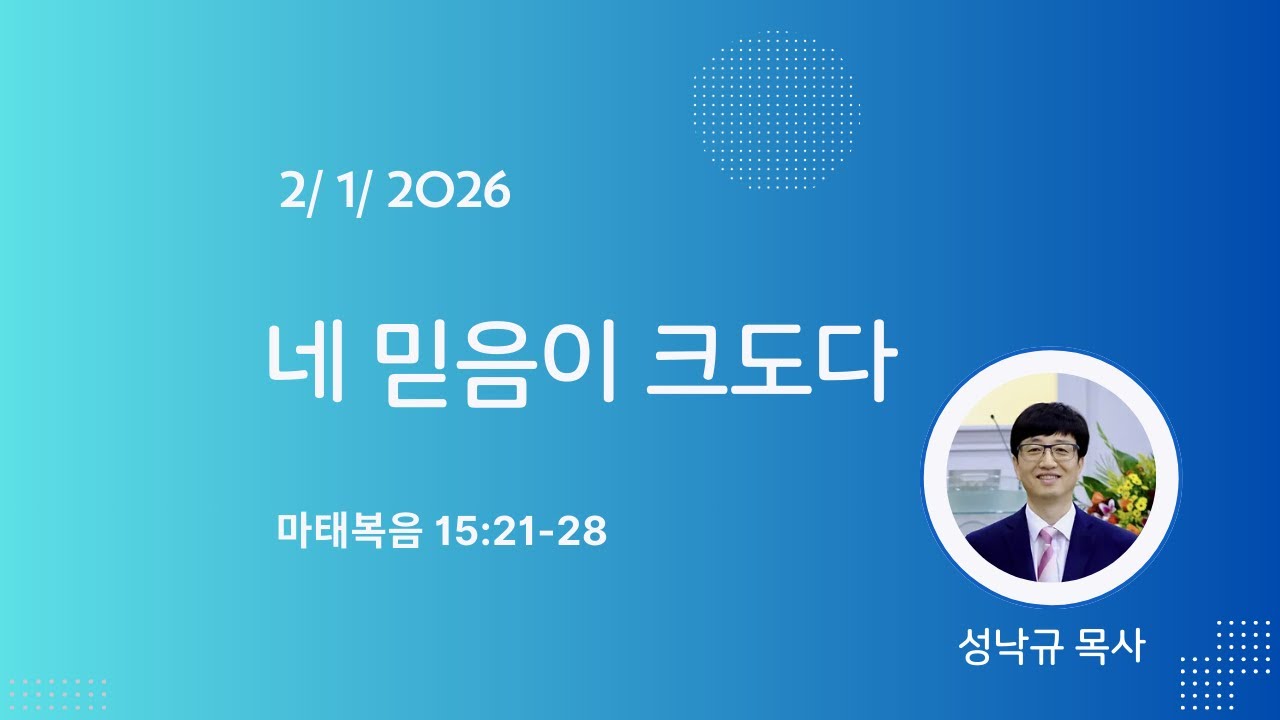 2/ 1/ 2026

네 믿음이 크도다

마태복음 15:21-28

성낙규 목사